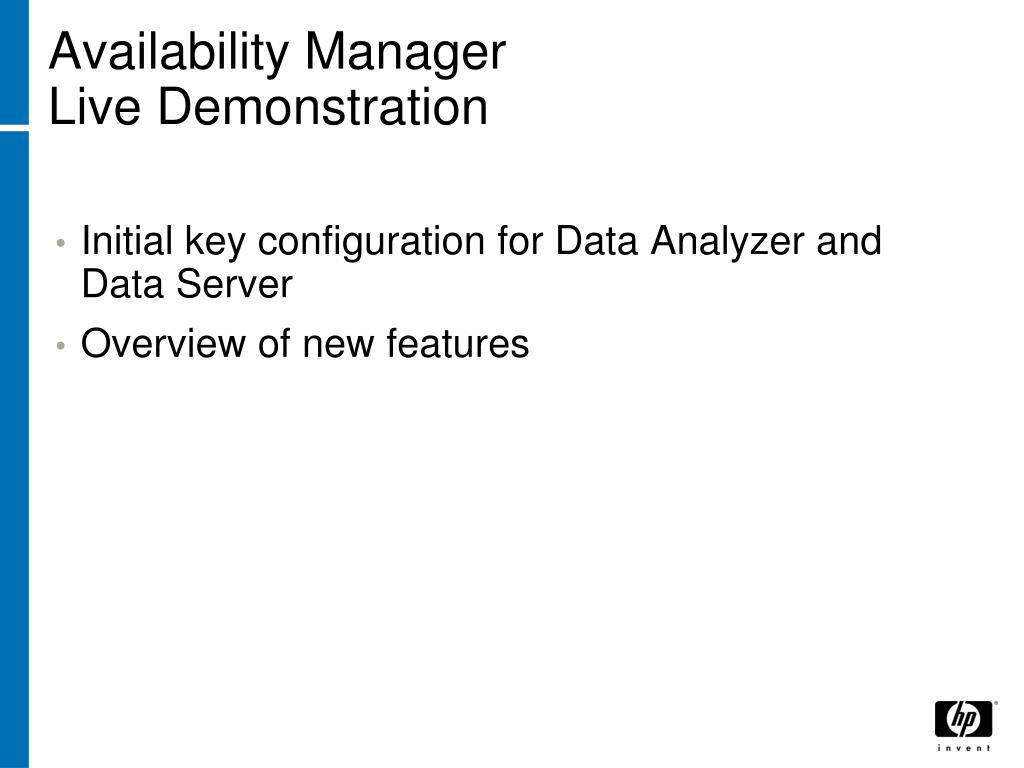 Availability Manager
Live Demonstration

• Initial key configuration for Data Analyzer and Data Server
• Overview of new features

hp
invent